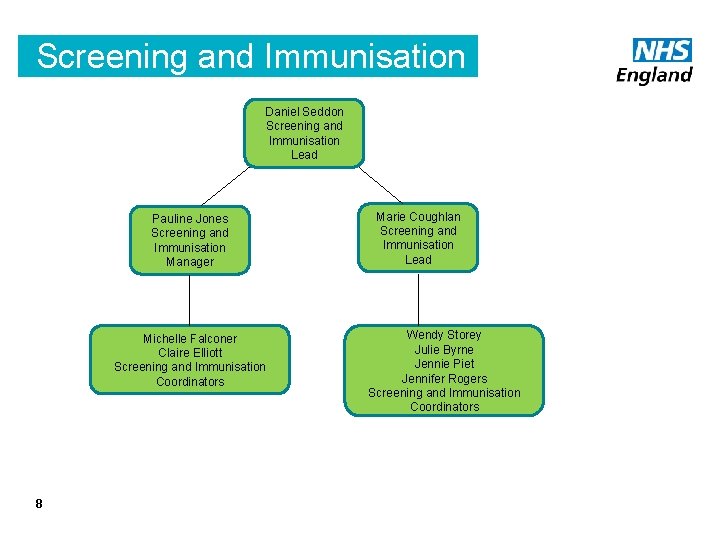 Screening and Immunisation

NHS
England

Daniel Seddon
Screening and Immunisation Lead

Pauline Jones
Screening and Immunisation Manager

Marie Coughlan
Screening and Immunisation Lead

Michelle Falconer
Claire Elliott
Screening and Immunisation Coordinators

Wendy Storey
Julie Byrne
Jennie Piet
Jennifer Rogers
Screening and Immunisation Coordinators

8